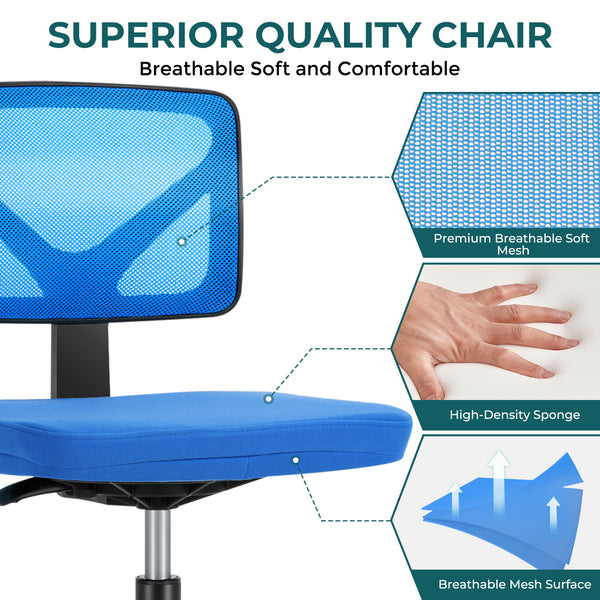 SUPERIOR QUALITY CHAIR
Breathable Soft and Comfortable

Premium Breathable Soft Mesh

High-Density Sponge

Breathable Mesh Surface